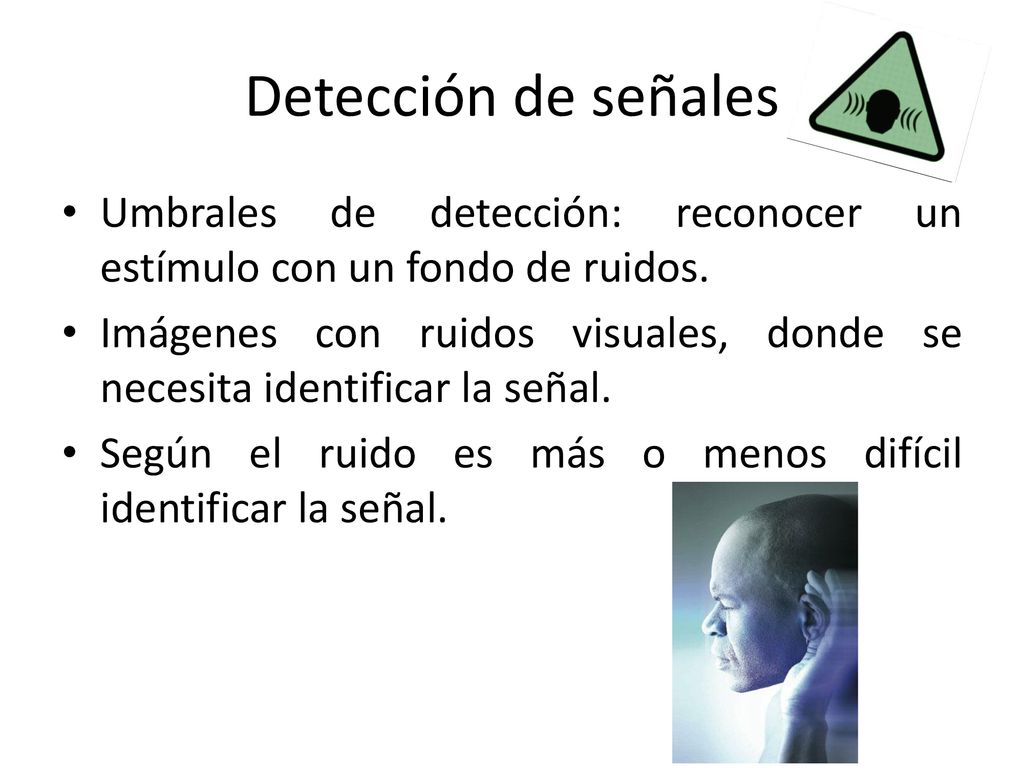 Detección de señales

• Umbrales de detección: reconocer un estímulo con un fondo de ruidos.
• Imágenes con ruidos visuales, donde se necesita identificar la señal.
• Según el ruido es más o menos difícil identificar la señal.